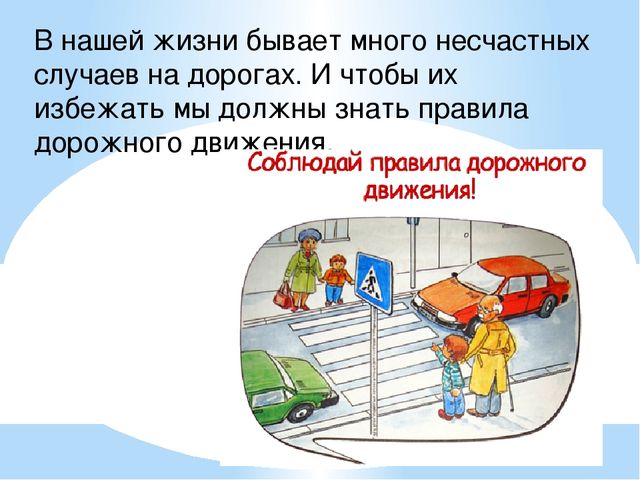 В нашей жизни бывает много несчастных случаев на дорогах. И чтобы их избежать мы должны знать правила дорожного движения.

Соблюдай правила дорожного движения!